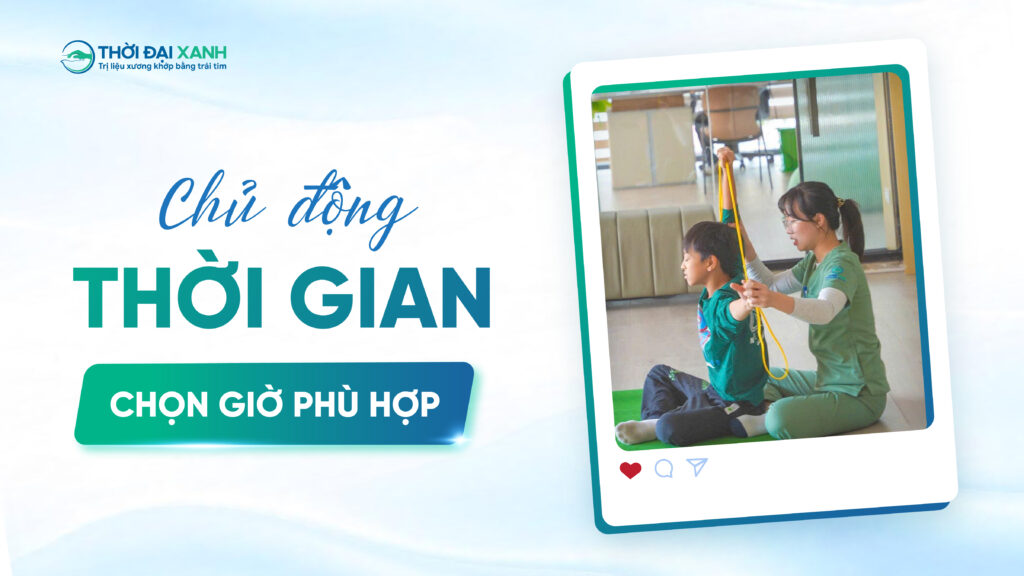 THỜI ĐẠI XANH
Trị liệu xương khớp bằng trái tim

Chủ động
THỜI GIAN

CHỌN GIỜ PHÙ HỢP